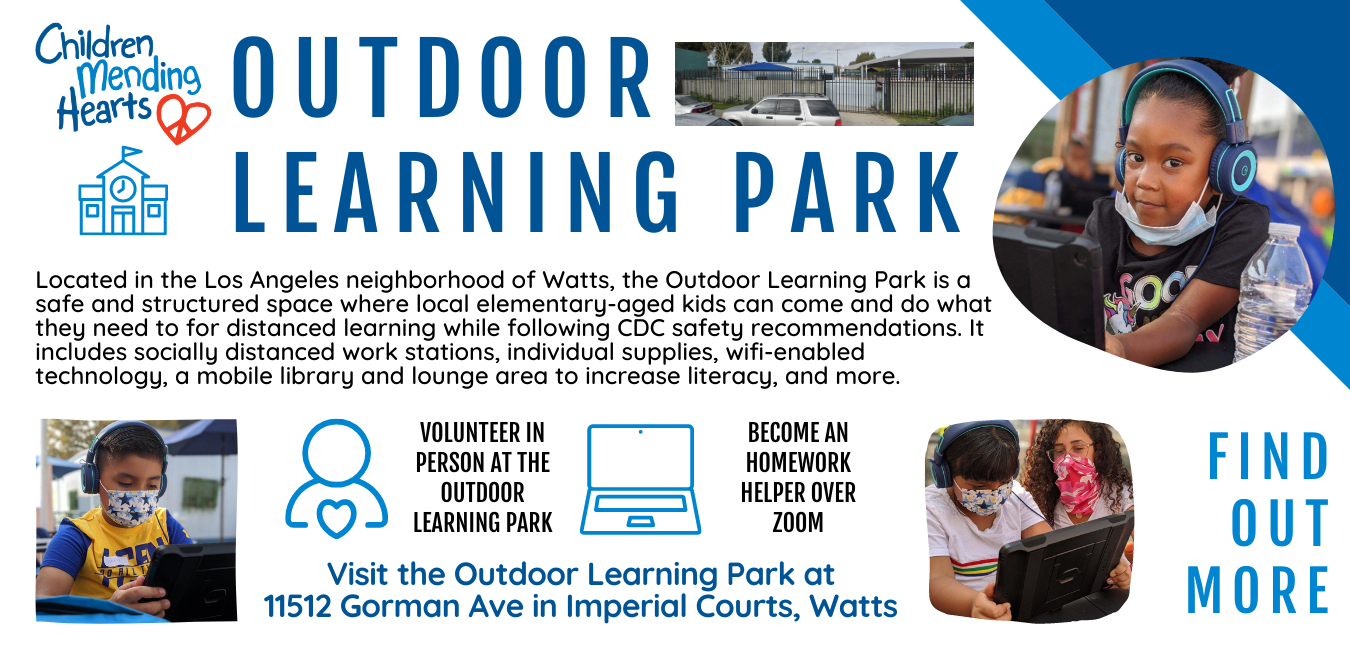 Children Mending Hearts

OUTDOOR LEARNING PARK

Located in the Los Angeles neighborhood of Watts, the Outdoor Learning Park is a safe and structured space where local elementary-aged kids can come and do what they need to for distanced learning while following CDC safety recommendations. It includes socially distanced work stations, individual supplies, wifi-enabled technology, a mobile library and lounge area to increase literacy, and more.

VOLUNTEER IN PERSON AT THE OUTDOOR LEARNING PARK

BECOME AN HOMEWORK HELPER OVER ZOOM

Visit the Outdoor Learning Park at 11512 Gorman Ave in Imperial Courts, Watts

FIND OUT MORE